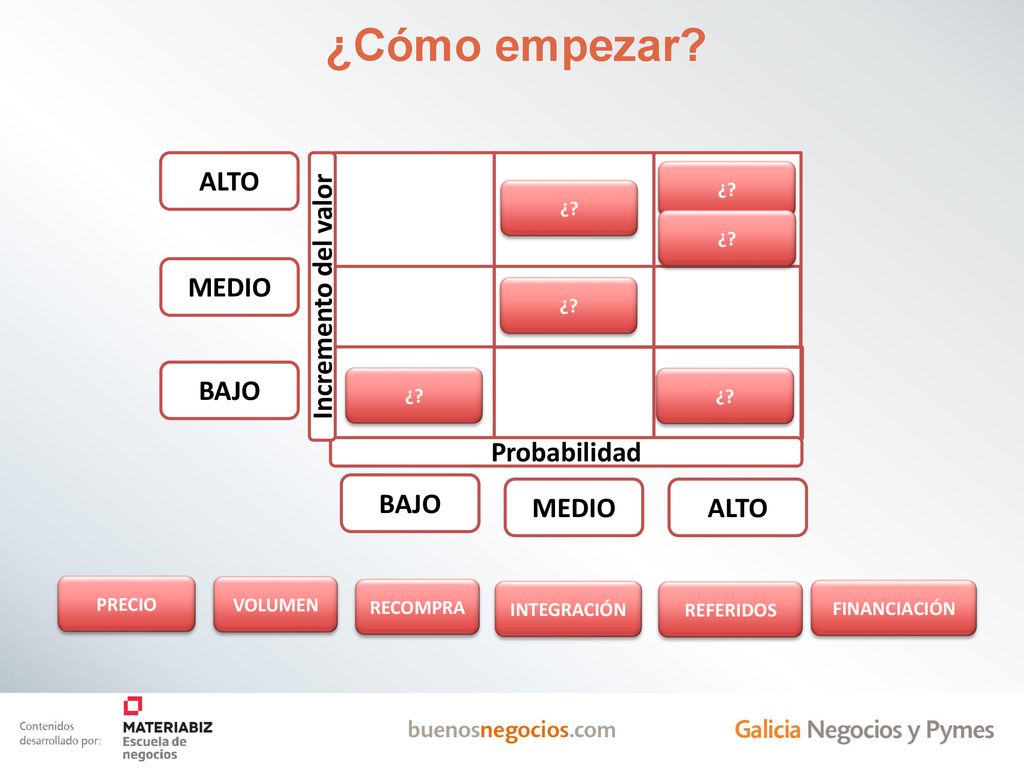 ¿Cómo empezar?

ALTO

MEDIO

BAJO

Incremento del valor

¿?

¿?

¿?

¿?

¿?

¿?

Probabilidad

BAJO

MEDIO

ALTO

PRECIO

VOLUMEN

RECOMPRA

INTEGRACIÓN

REFERIDOS

FINANCIACIÓN

Contenidos desarrollado por:

MATERIABIZ Escuela de negocios

buenosnegocios.com

Galicia Negocios y Pymes